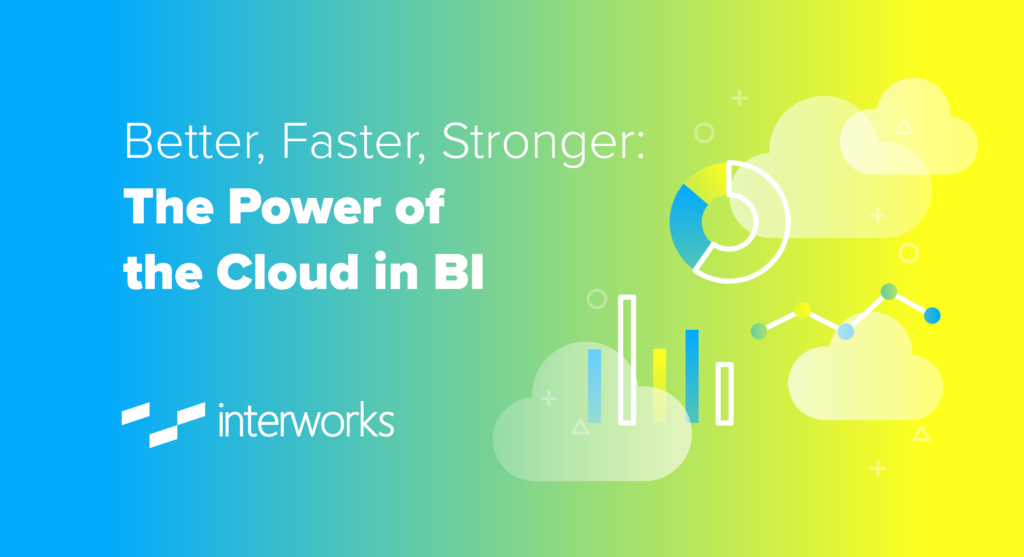 Better, Faster, Stronger:
The Power of
the Cloud in BI

interworks